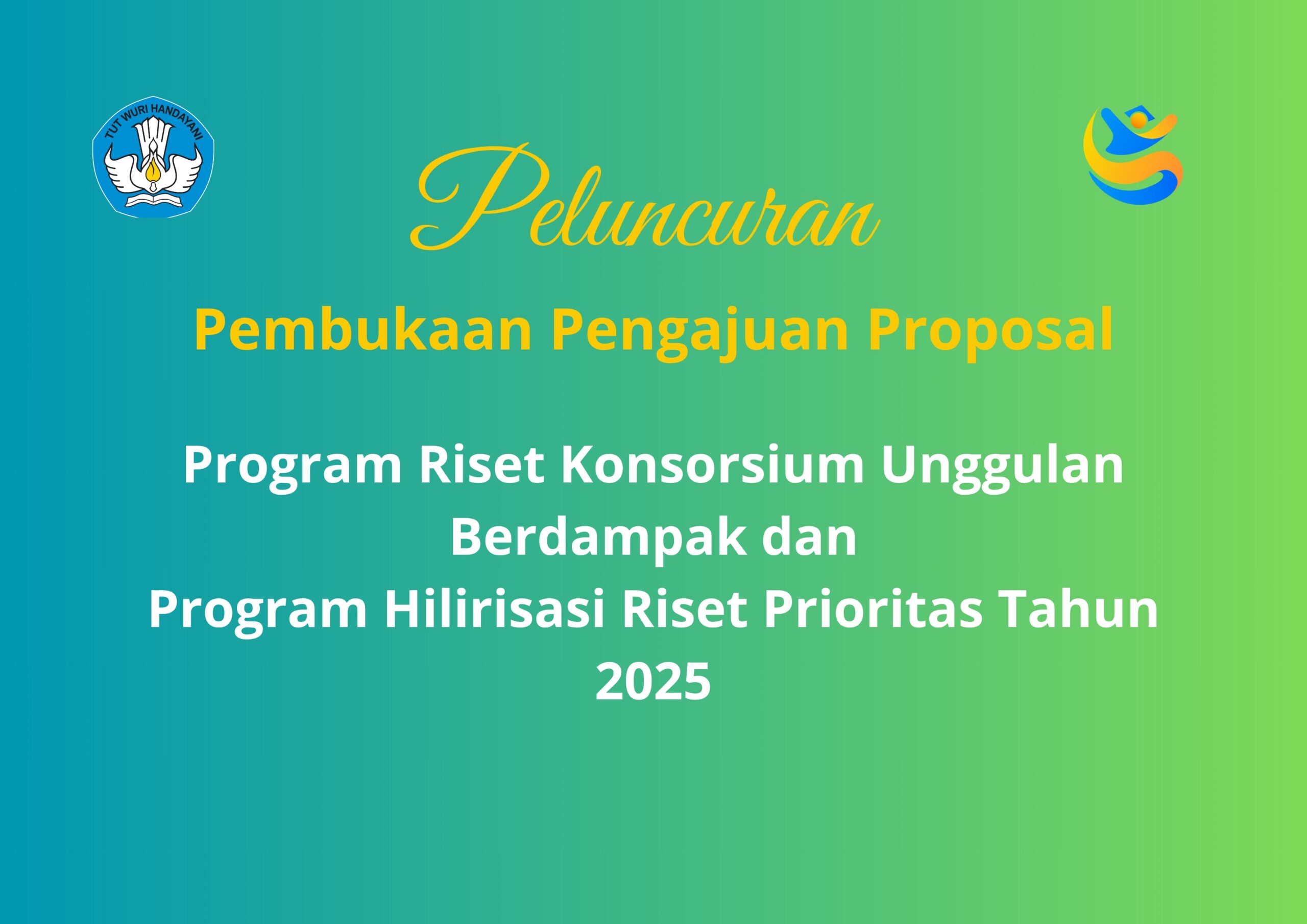 TUT WURI HANDAYANI

Peluncuran

Pembukaan Pengajuan Proposal

Program Riset Konsorsium Unggulan Berdampak dan
Program Hilirisasi Riset Prioritas Tahun 2025